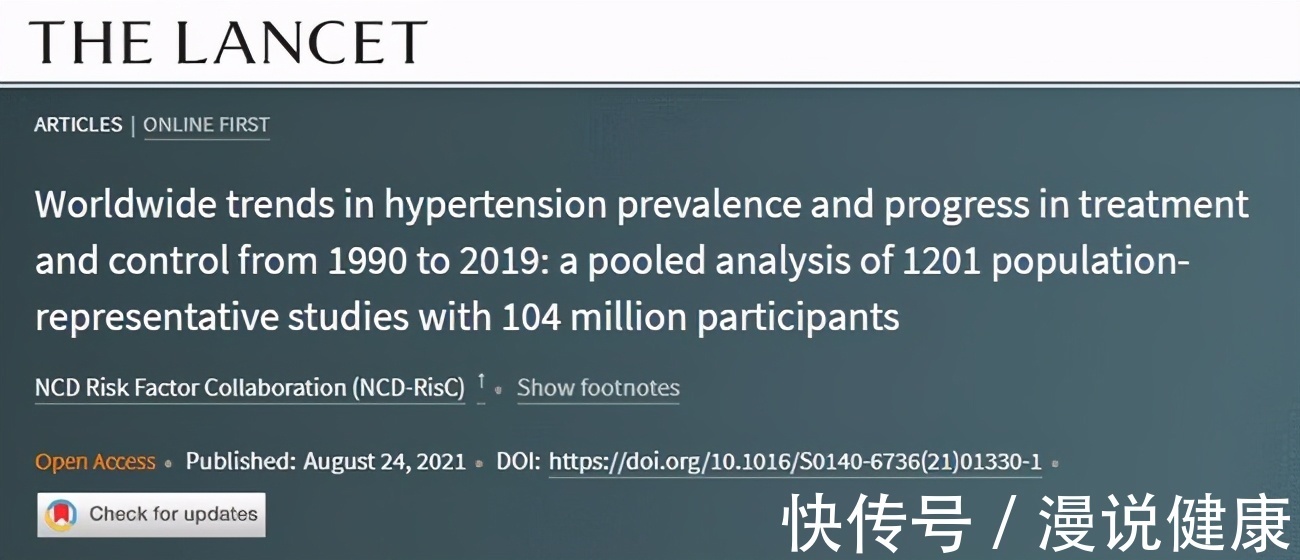 THE LANCET

ARTICLES | ONLINE FIRST

Worldwide trends in hypertension prevalence and progress in treatment and control from 1990 to 2019: a pooled analysis of 1201 population-representative studies with 104 million participants

NCD Risk Factor Collaboration (NCD-RisC) † • Show footnotes

Open Access • Published: August 24, 2021 • DOI: https://doi.org/10.1016/S0140-6736(21)01330-1 •

Check for updates

快传号 / 漫说健康